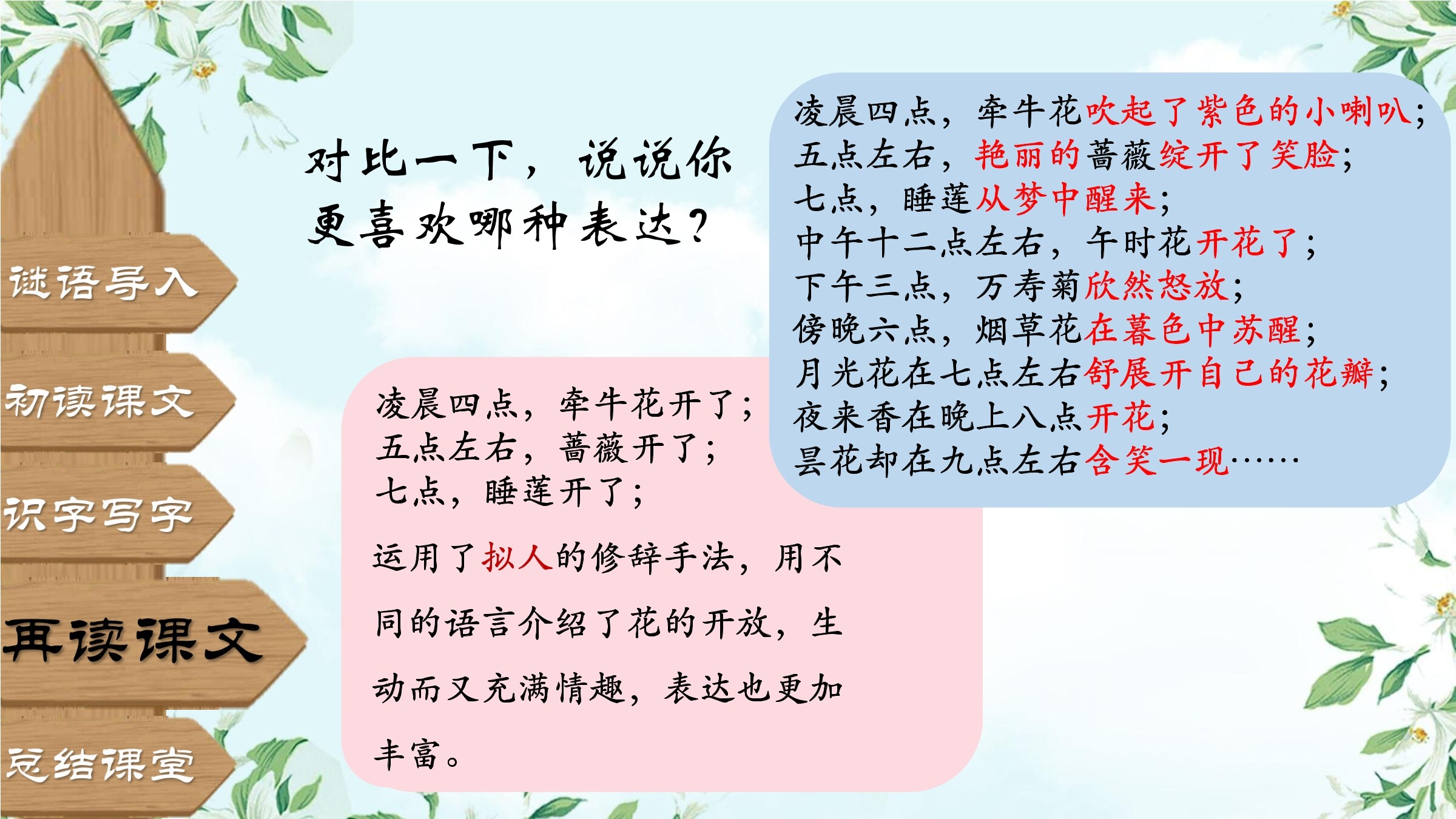 谜语导入

初读课文

识字写字

再读课文

总结课堂

对比一下，说说你更喜欢哪种表达？

凌晨四点，牵牛花吹起了紫色的小喇叭；
五点左右，艳丽的蔷薇绽开了笑脸；
七点，睡莲从梦中醒来；
中午十二点左右，午时花开花了；
下午三点，万寿菊欣然怒放；
傍晚六点，烟草花在暮色中苏醒；
月光花在七点左右舒展开自己的花瓣；
夜来香在晚上八点开花；
昙花却在九点左右含笑一现……

凌晨四点，牵牛花开了；
五点左右，蔷薇开了；
七点，睡莲开了；

运用了拟人的修辞手法，用不同的语言介绍了花的开放，生动而又充满情趣，表达也更加丰富。